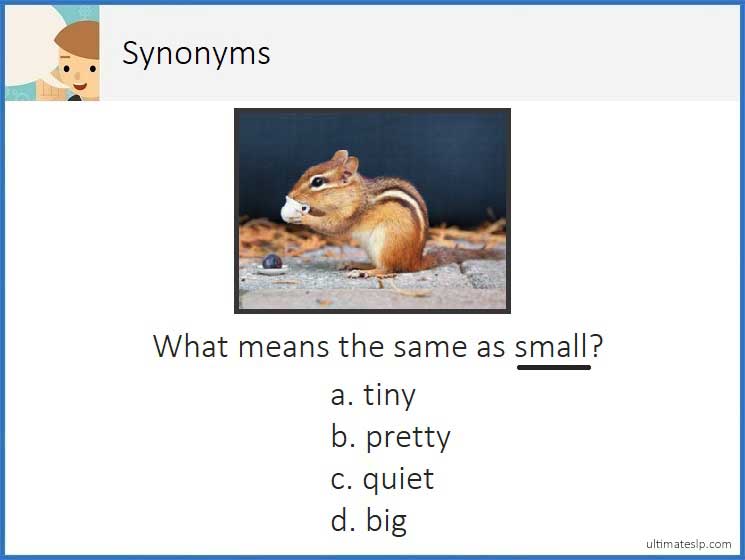 Synonyms

What means the same as small?

a. tiny
b. pretty
c. quiet
d. big

ultimateslp.com